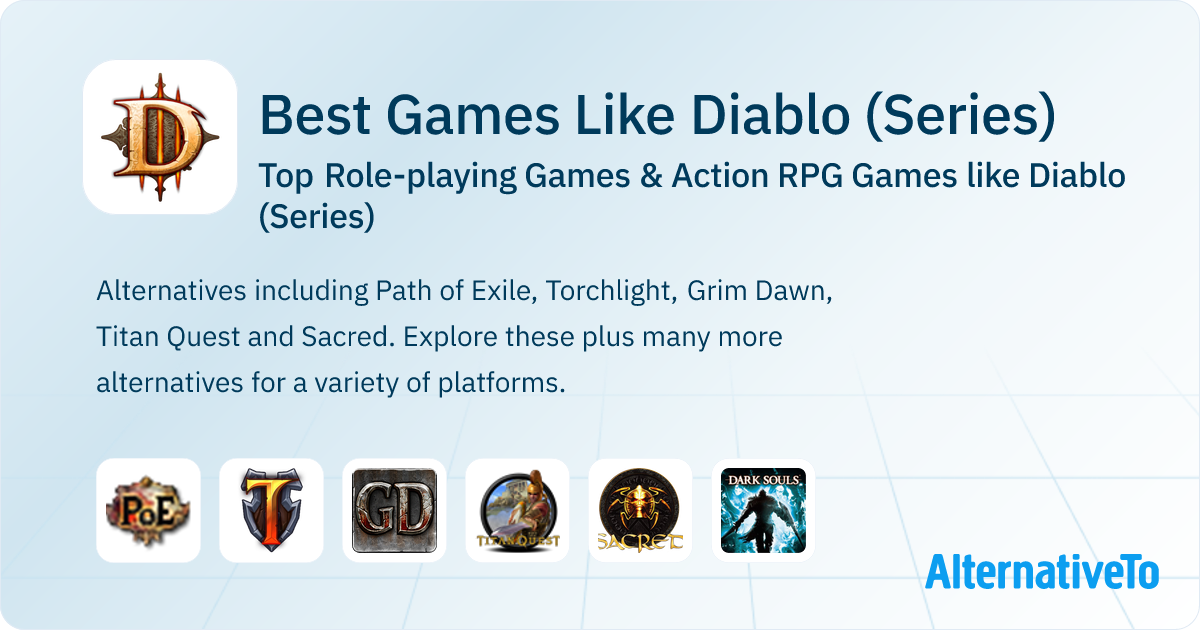 D

Best Games Like Diablo (Series)

Top Role-playing Games & Action RPG Games like Diablo (Series)

Alternatives including Path of Exile, Torchlight, Grim Dawn, Titan Quest and Sacred. Explore these plus many more alternatives for a variety of platforms.

PoE

T

GD

TITAN QUEST

SACRED

DARK SOULS

AlternativeTo